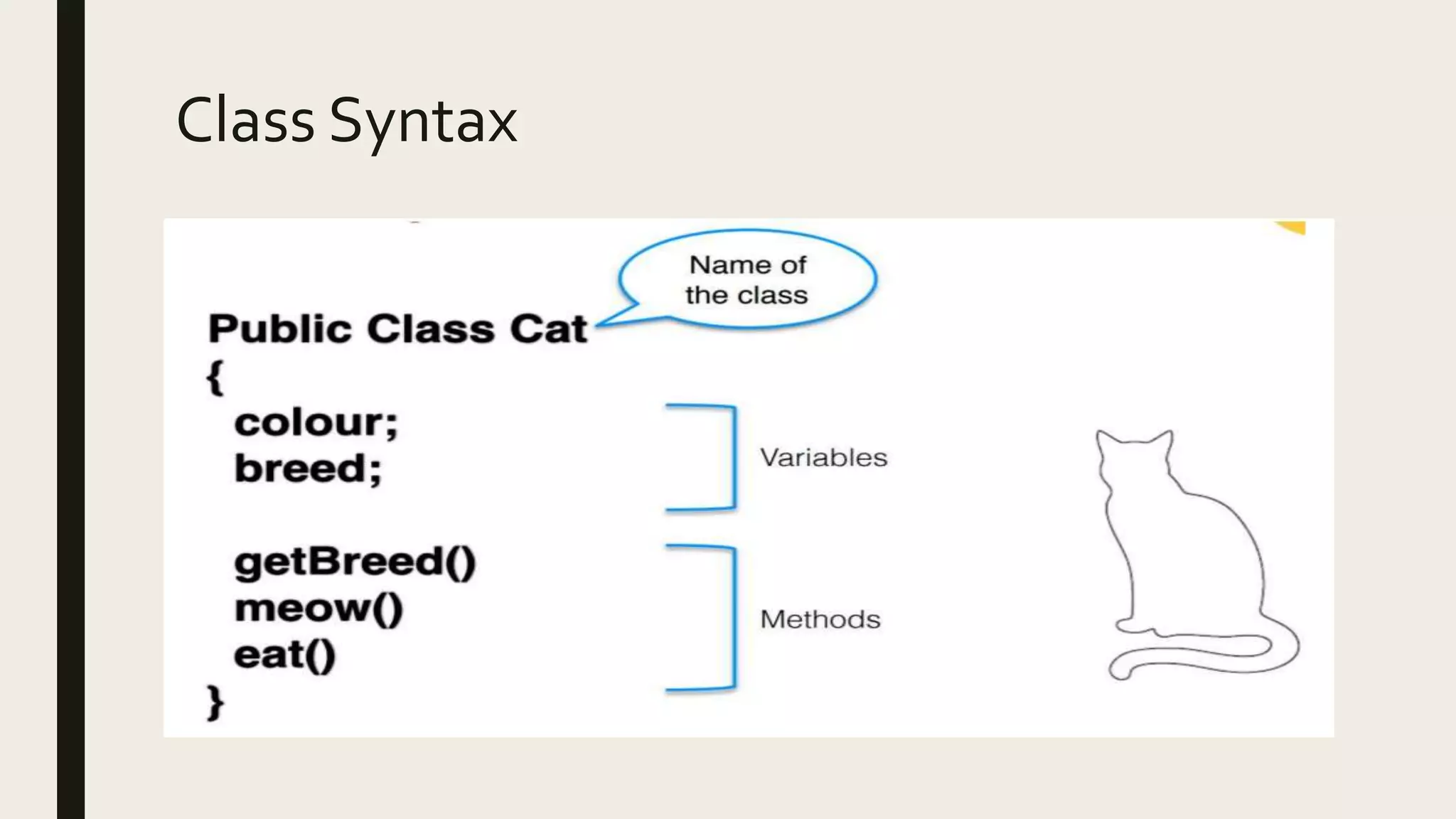 Class Syntax

Name of the class

Public Class Cat
{
colour;
breed;

getBreed()
meow()
eat()
}

Variables

Methods